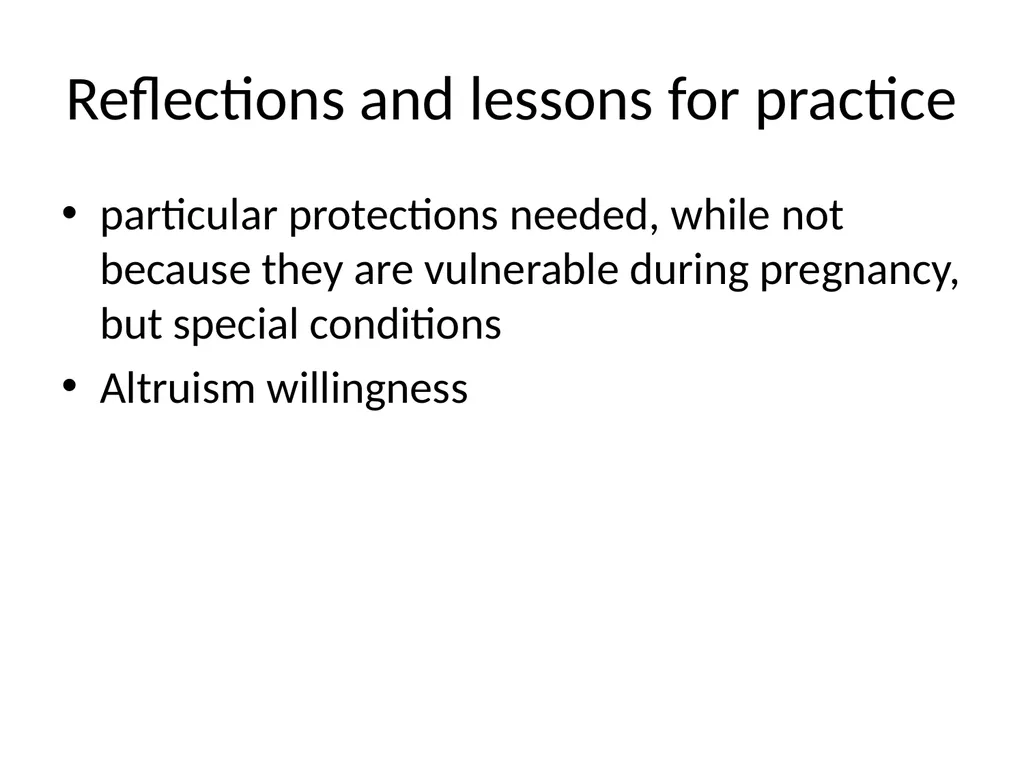 Reflections and lessons for practice

• particular protections needed, while not because they are vulnerable during pregnancy, but special conditions
• Altruism willingness